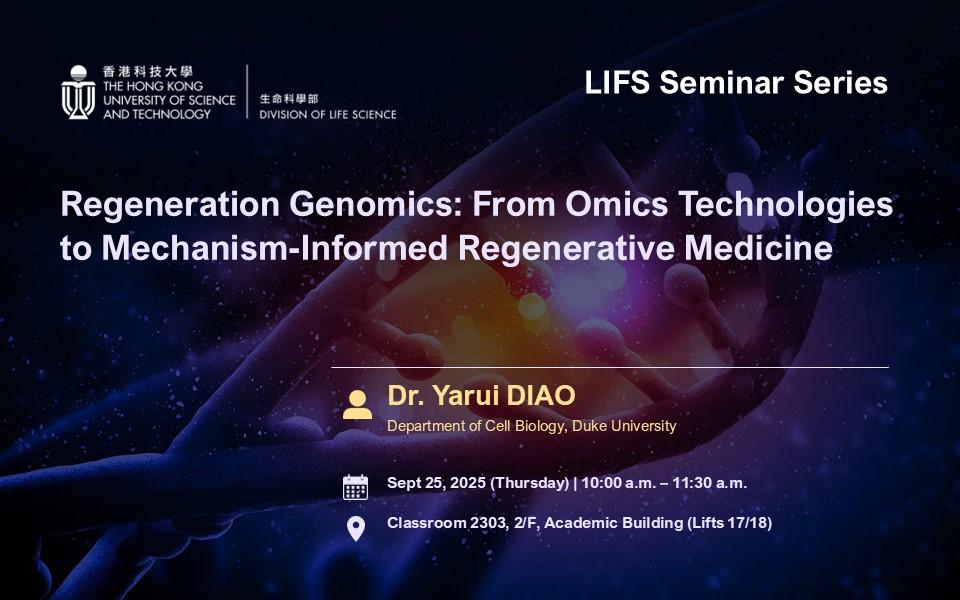 香港科技大學
THE HONG KONG UNIVERSITY OF SCIENCE AND TECHNOLOGY

生命科學部
DIVISION OF LIFE SCIENCE

LIFS Seminar Series

Regeneration Genomics: From Omics Technologies to Mechanism-Informed Regenerative Medicine

Dr. Yarui DIAO
Department of Cell Biology, Duke University

Sept 25, 2025 (Thursday) | 10:00 a.m. – 11:30 a.m.

Classroom 2303, 2/F, Academic Building (Lifts 17/18)